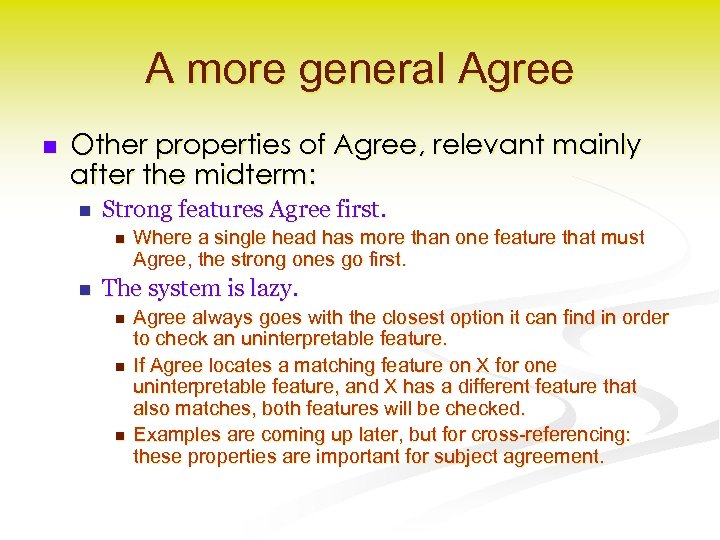 A more general Agree

Other properties of Agree, relevant mainly after the midterm:

Strong features Agree first.

Where a single head has more than one feature that must Agree, the strong ones go first.

The system is lazy.

Agree always goes with the closest option it can find in order to check an uninterpretable feature.

If Agree locates a matching feature on X for one uninterpretable feature, and X has a different feature that also matches, both features will be checked.

Examples are coming up later, but for cross-referencing: these properties are important for subject agreement.